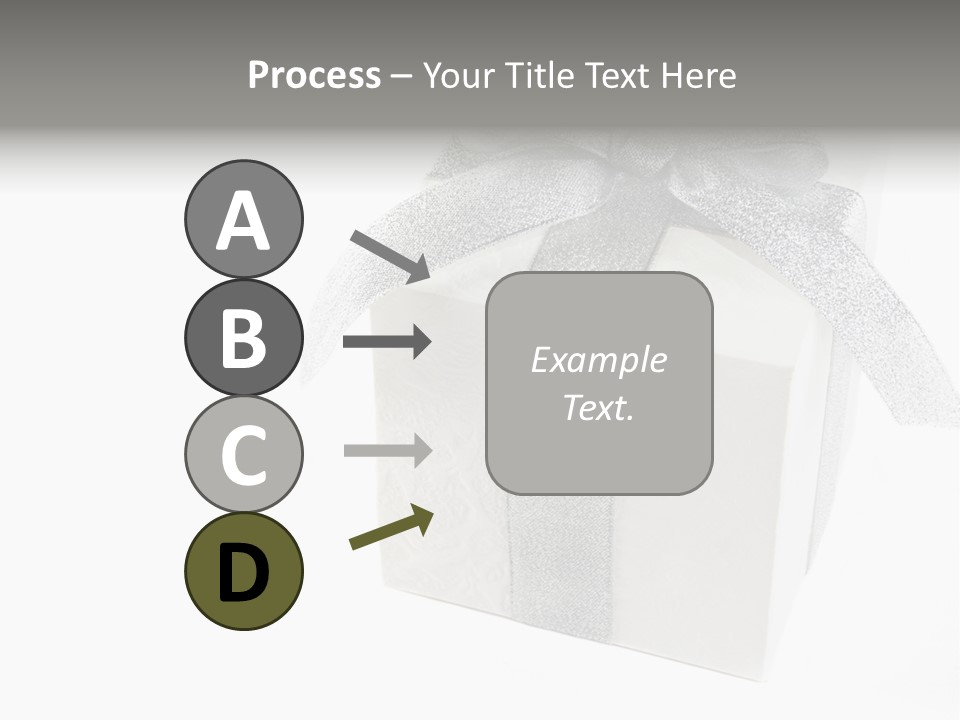 Process – Your Title Text Here

A

B

C

D

Example Text.